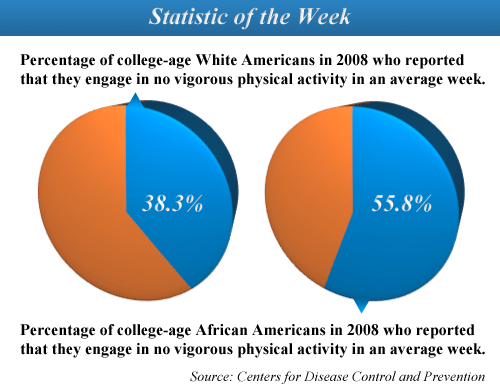 Statistic of the Week

Percentage of college-age White Americans in 2008 who reported that they engage in no vigorous physical activity in an average week.

38.3%

55.8%

Percentage of college-age African Americans in 2008 who reported that they engage in no vigorous physical activity in an average week.

Source: Centers for Disease Control and Prevention